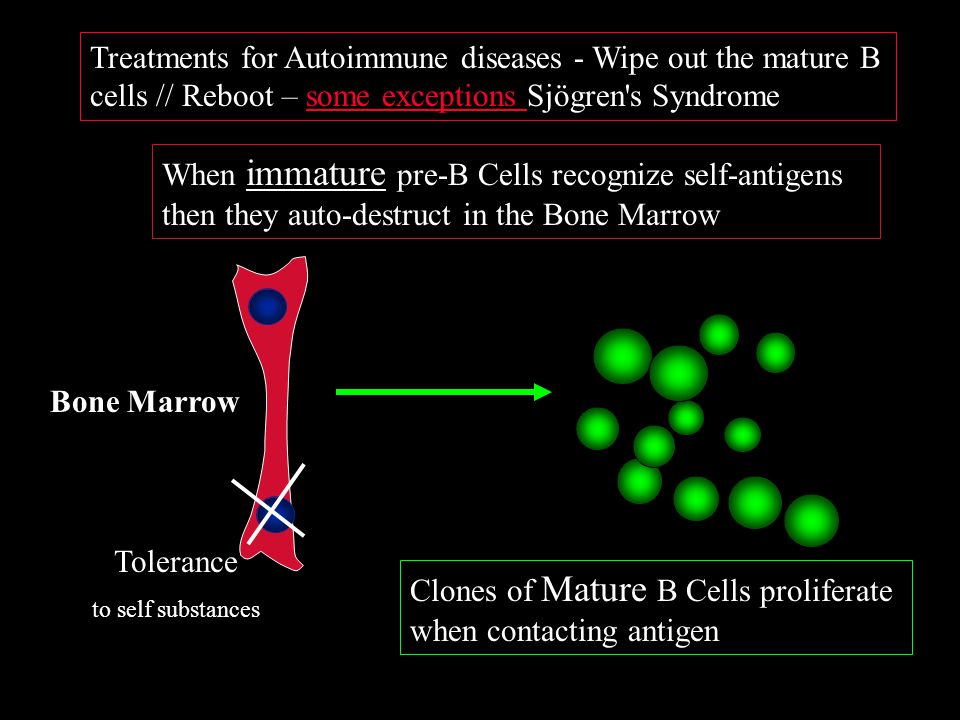 Treatments for Autoimmune diseases - Wipe out the mature B cells // Reboot – some exceptions Sjögren's Syndrome

When immature pre-B Cells recognize self-antigens then they auto-destruct in the Bone Marrow

Bone Marrow

Tolerance
to self substances

Clones of Mature B Cells proliferate when contacting antigen